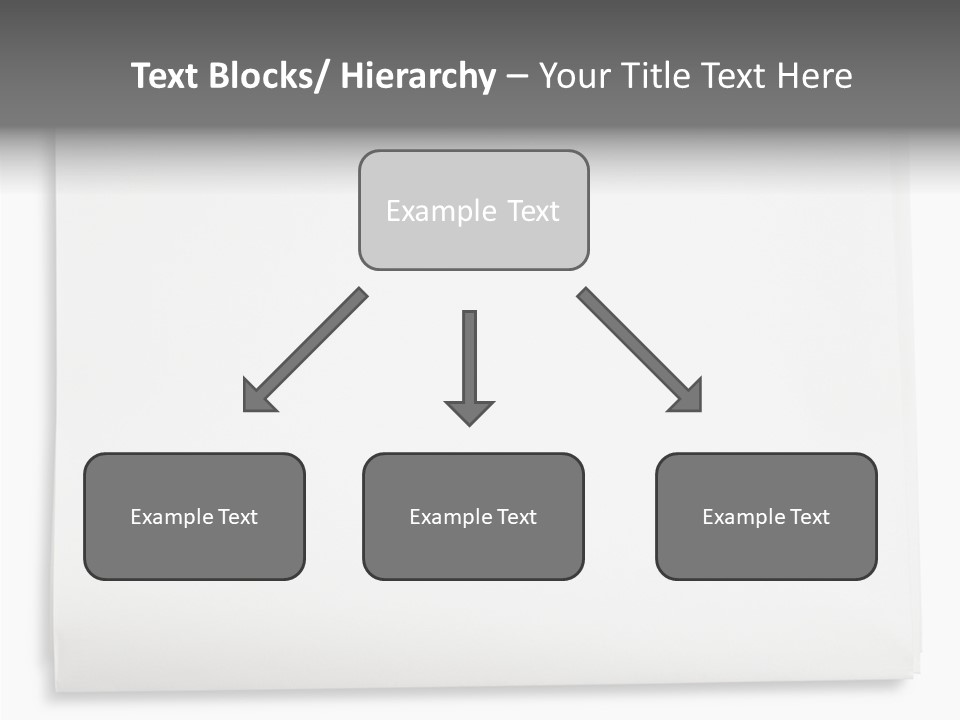 Text Blocks/ Hierarchy – Your Title Text Here

Example Text

Example Text

Example Text

Example Text